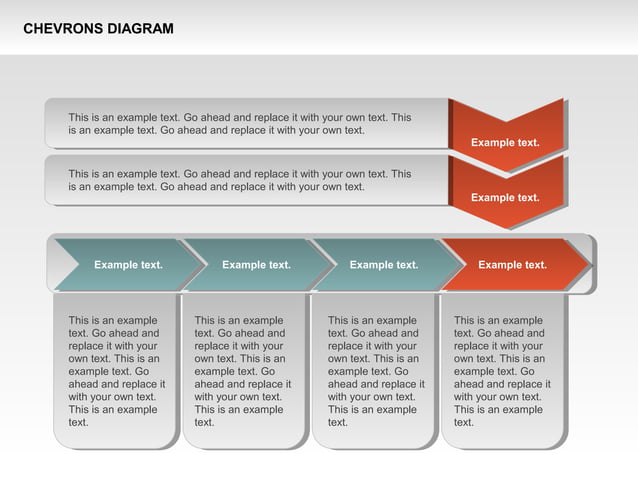 CHEVRONS DIAGRAM

This is an example text. Go ahead and replace it with your own text. This is an example text. Go ahead and replace it with your own text.

Example text.

This is an example text. Go ahead and replace it with your own text. This is an example text. Go ahead and replace it with your own text.

Example text.

Example text.

Example text.

Example text.

Example text.

This is an example text. Go ahead and replace it with your own text. This is an example text. Go ahead and replace it with your own text. This is an example text.

This is an example text. Go ahead and replace it with your own text. This is an example text. Go ahead and replace it with your own text. This is an example text.

This is an example text. Go ahead and replace it with your own text. This is an example text. Go ahead and replace it with your own text. This is an example text.

This is an example text. Go ahead and replace it with your own text. This is an example text. Go ahead and replace it with your own text. This is an example text.